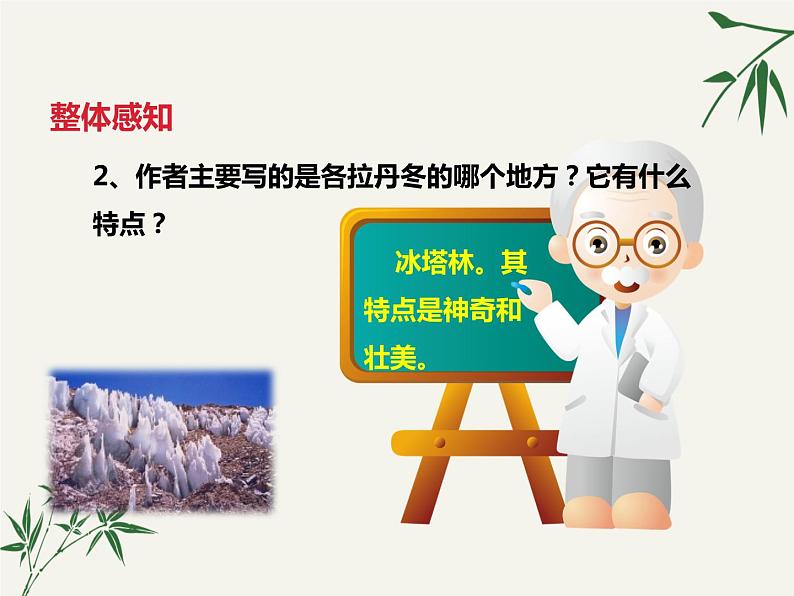 整体感知

2、作者主要写的是各拉丹冬的哪个地方？它有什么特点？

冰塔林。其特点是神奇和壮美。